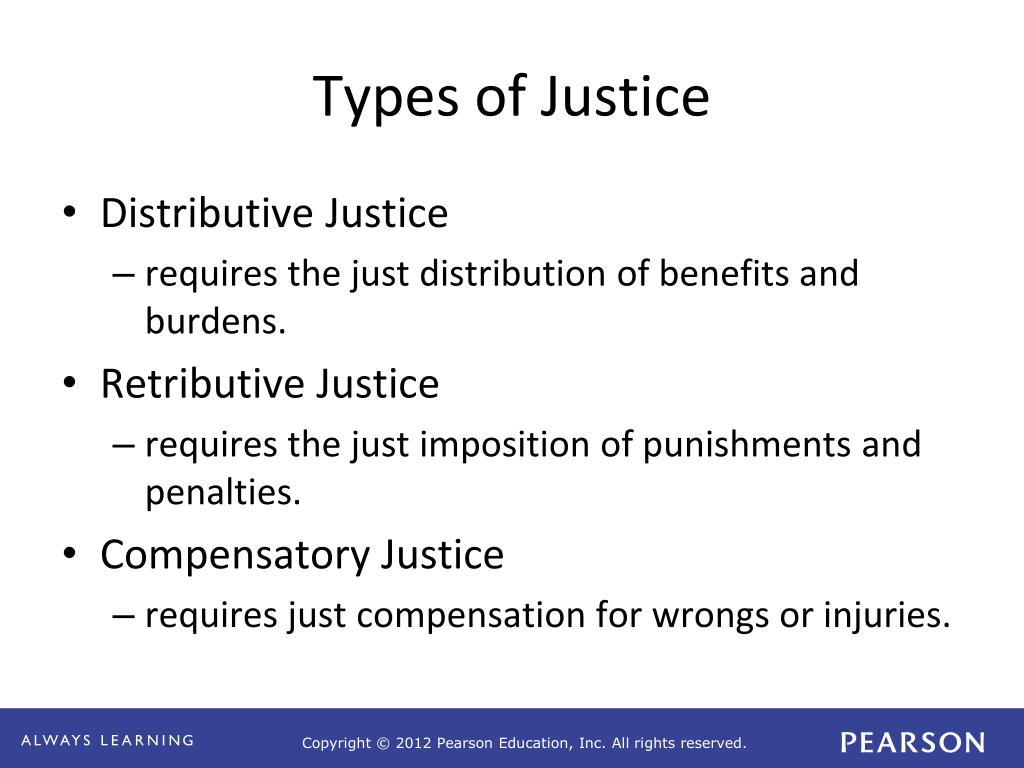 Types of Justice

• Distributive Justice
– requires the just distribution of benefits and burdens.
• Retributive Justice
– requires the just imposition of punishments and penalties.
• Compensatory Justice
– requires just compensation for wrongs or injuries.

ALWAYS LEARNING

Copyright © 2012 Pearson Education, Inc. All rights reserved.

PEARSON